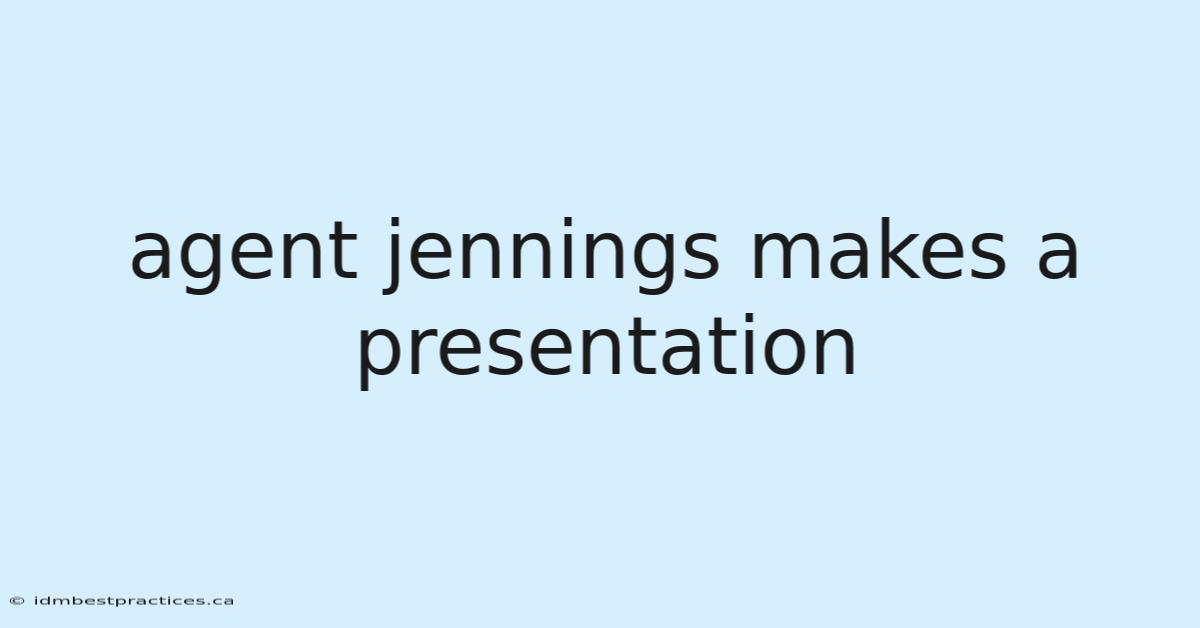 agent jennings makes a presentation

© idmbestpractices.ca